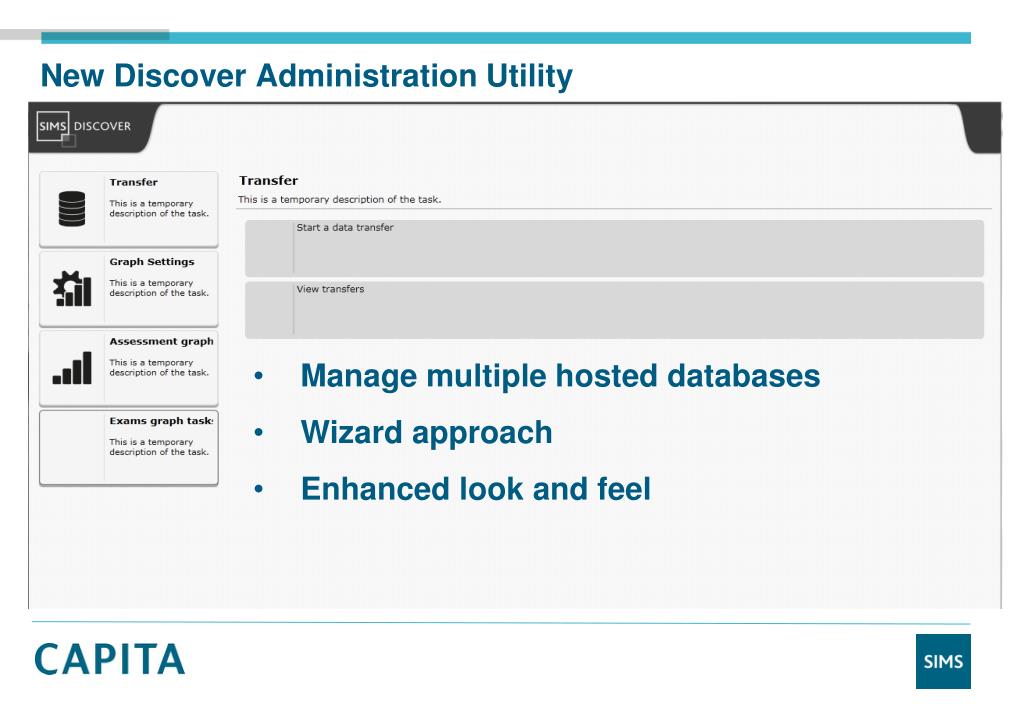 New Discover Administration Utility

SIMS DISCOVER

Transfer
This is a temporary description of the task.

Graph Settings
This is a temporary description of the task.

Assessment graph
This is a temporary description of the task.

Exams graph task:
This is a temporary description of the task.

Transfer
This is a temporary description of the task.

Start a data transfer

View transfers

• Manage multiple hosted databases
• Wizard approach
• Enhanced look and feel

CAPITA

SIMS